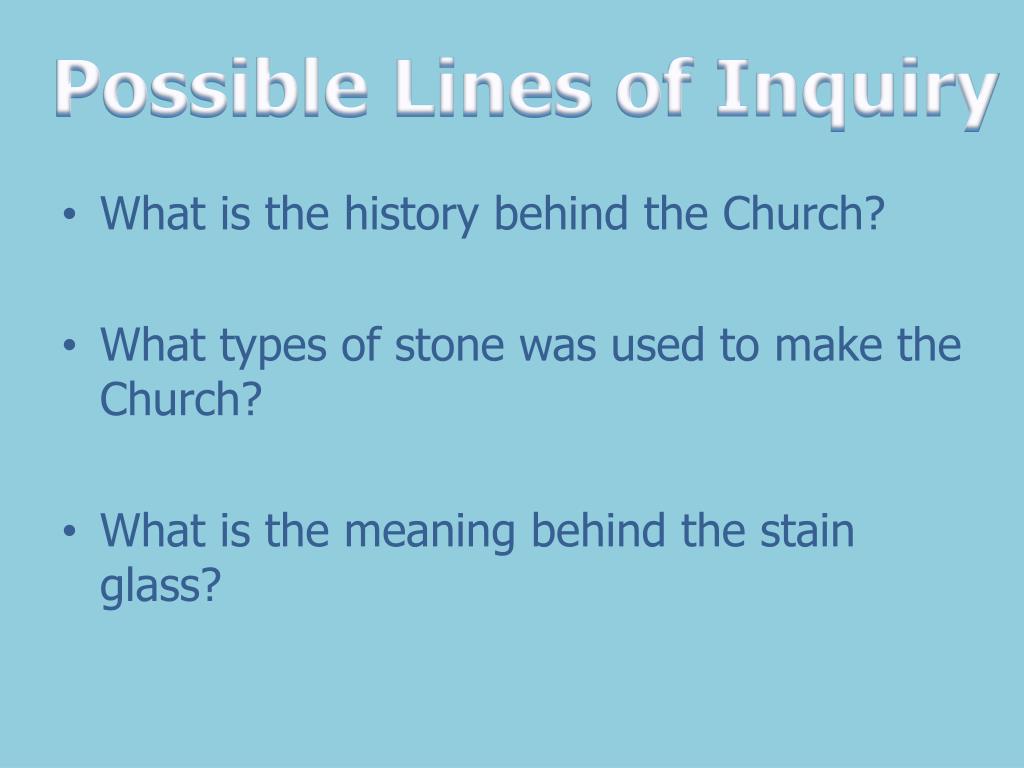 Possible Lines of Inquiry

• What is the history behind the Church?

• What types of stone was used to make the Church?

• What is the meaning behind the stain glass?